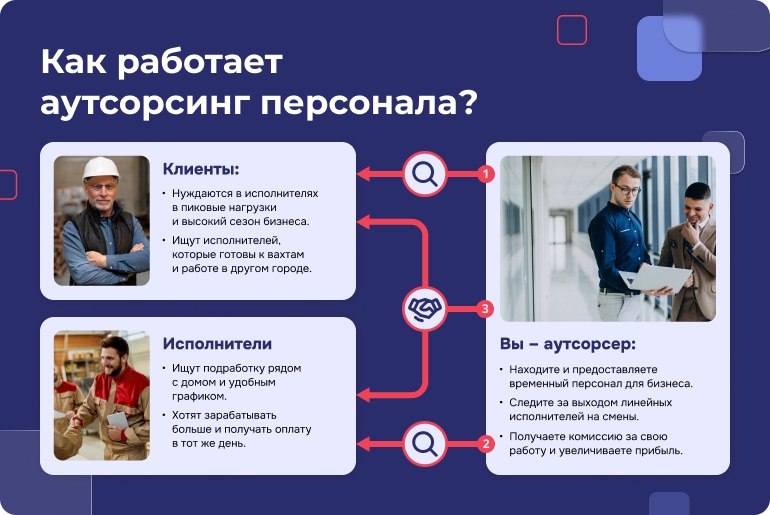 Как работает аутсорсинг персонала?

Клиенты:

• Нуждаются в исполнителях в пиковые нагрузки и высокий сезон бизнеса.

• Ищут исполнителей, которые готовы к вахтам и работе в другом городе.

Исполнители

• Ищут подработку рядом с домом и удобным графиком.

• Хотят зарабатывать больше и получать оплату в тот же день.

1

3

2

Вы – аутсорсер:

• Находите и предоставляете временный персонал для бизнеса.

• Следите за выходом линейных исполнителей на смены.

• Получаете комиссию за свою работу и увеличиваете прибыль.